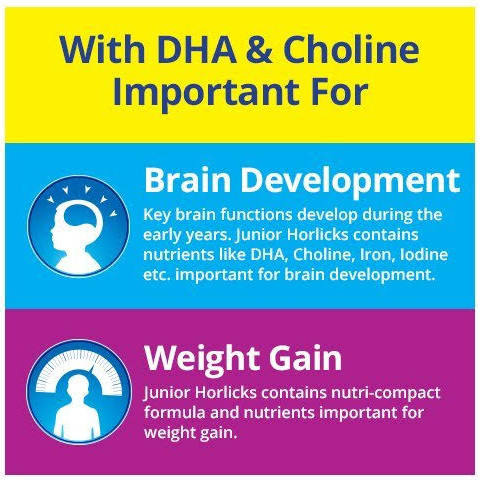 With DHA & Choline Important For

Brain Development

Key brain functions develop during the early years. Junior Horlicks contains nutrients like DHA, Choline, Iron, Iodine etc. important for brain development.

Weight Gain

Junior Horlicks contains nutri-compact formula and nutrients important for weight gain.